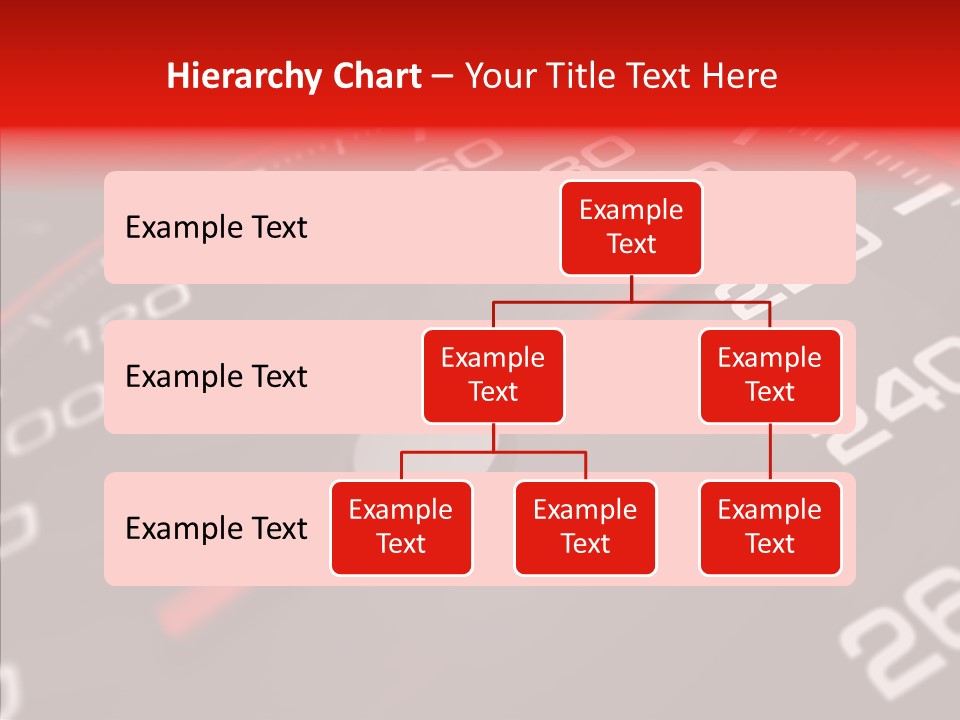 Hierarchy Chart – Your Title Text Here

Example Text

Example Text

Example Text

Example Text

Example Text

Example Text

Example Text

Example Text

Example Text